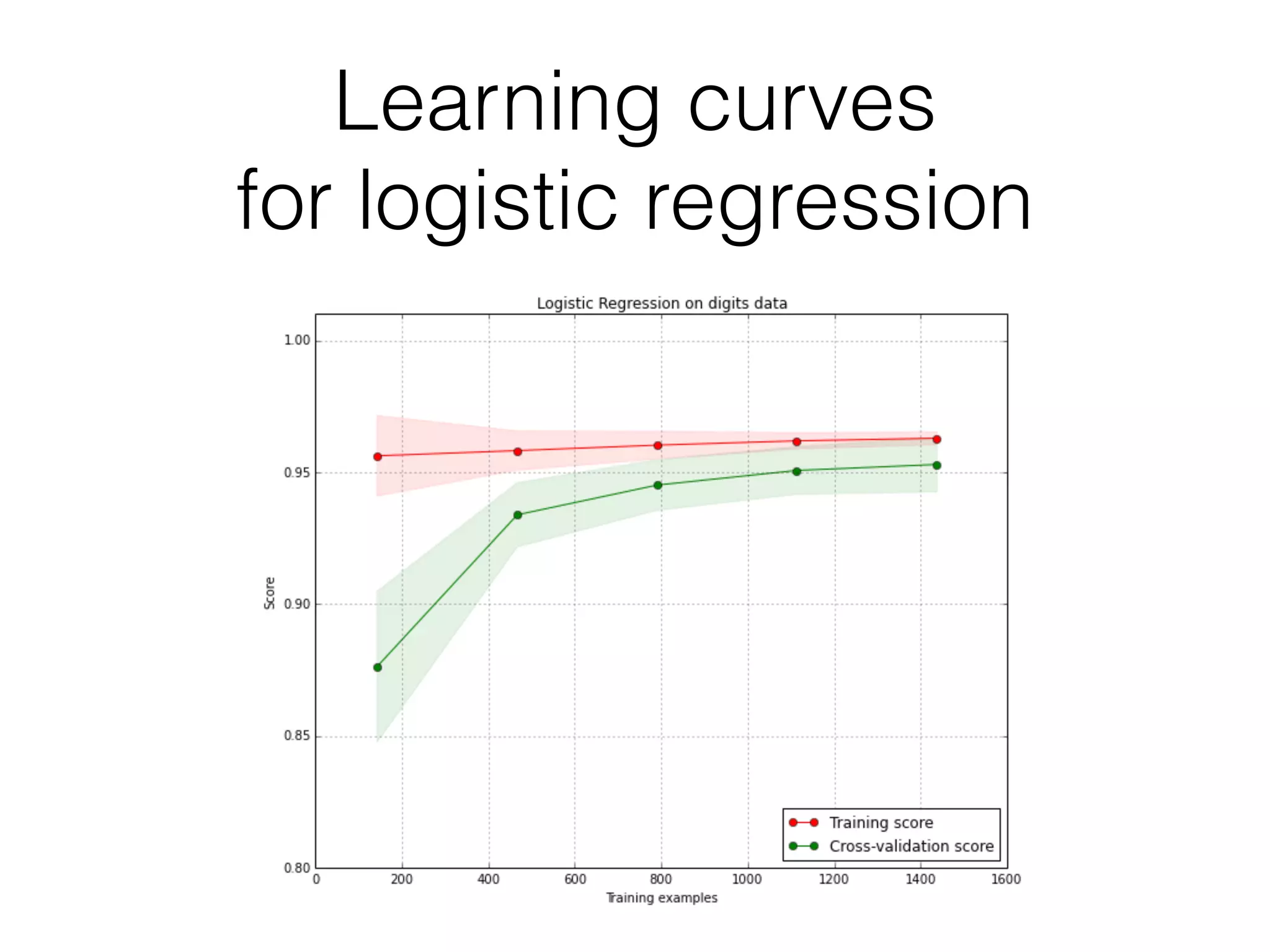 Learning curves
for logistic regression

Logistic Regression on digits data

1.00
0.95
0.90
0.85
0.80

Score

0
200
400
600
800
1000
1200
1400
1600

Training examples

Training score
Cross-validation score